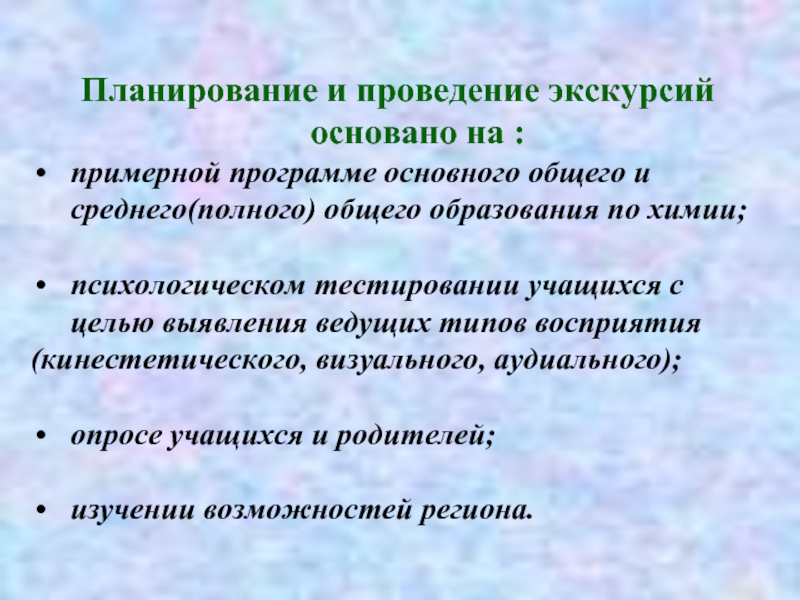 Планирование и проведение экскурсий основано на :

• примерной программе основного общего и среднего(полного) общего образования по химии;

• психологическом тестировании учащихся с целью выявления ведущих типов восприятия (кинестетического, визуального, аудиального);

• опросе учащихся и родителей;

• изучении возможностей региона.